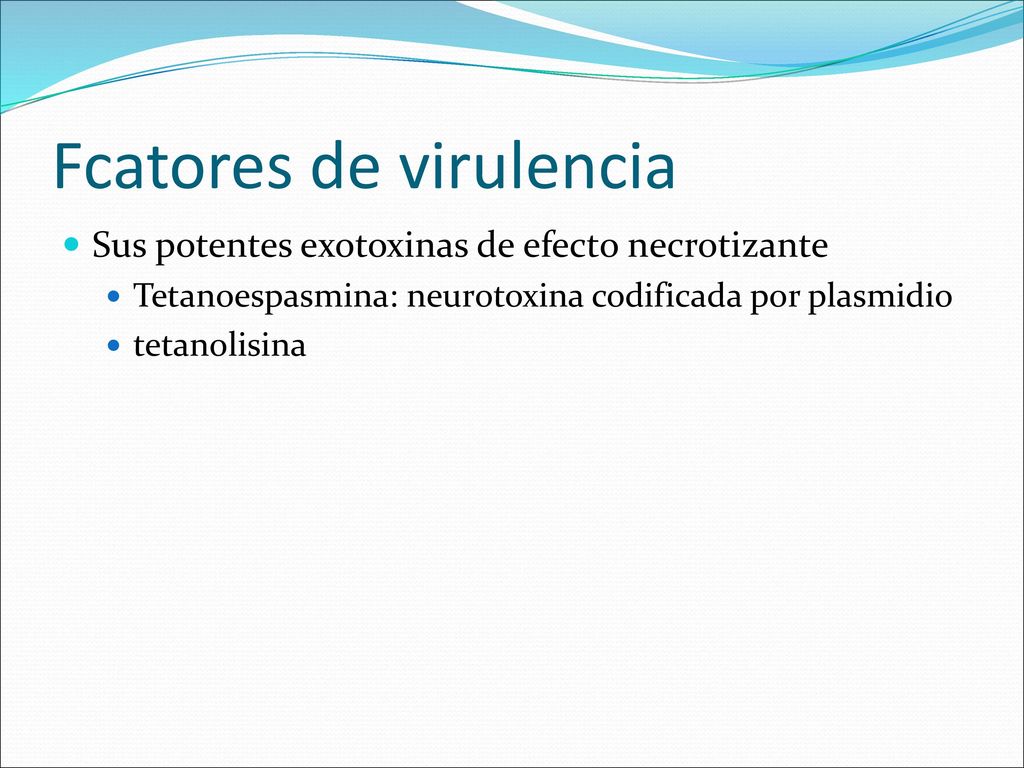 Fcatores de virulencia

Sus potentes exotoxinas de efecto necrotizante

Tetanoespasmina: neurotoxina codificada por plasmidio

tetanolisina